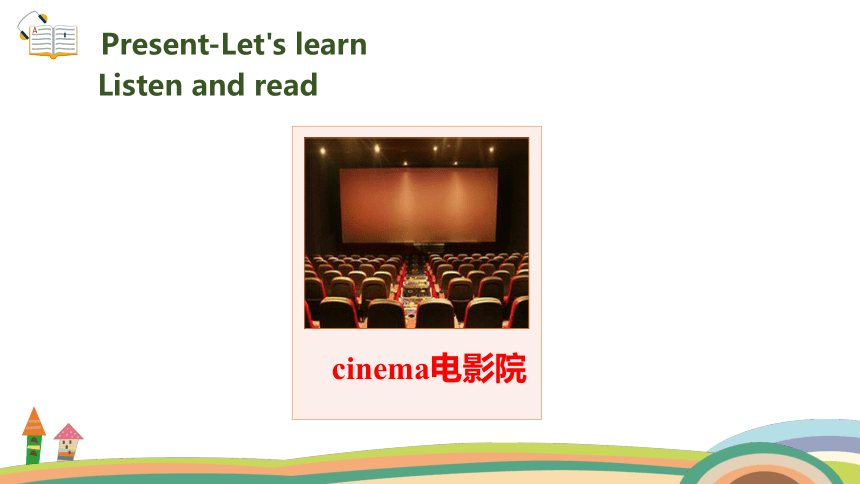 Present-Let's learn
Listen and read

cinema电影院